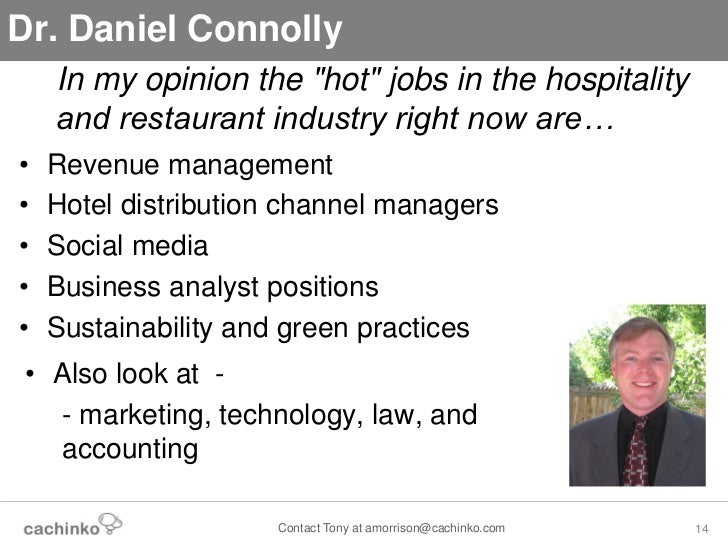 Dr. Daniel Connolly

In my opinion the "hot" jobs in the hospitality and restaurant industry right now are…

• Revenue management
• Hotel distribution channel managers
• Social media
• Business analyst positions
• Sustainability and green practices
• Also look at -
- marketing, technology, law, and accounting

cachinko

Contact Tony at amorrison@cachinko.com

14